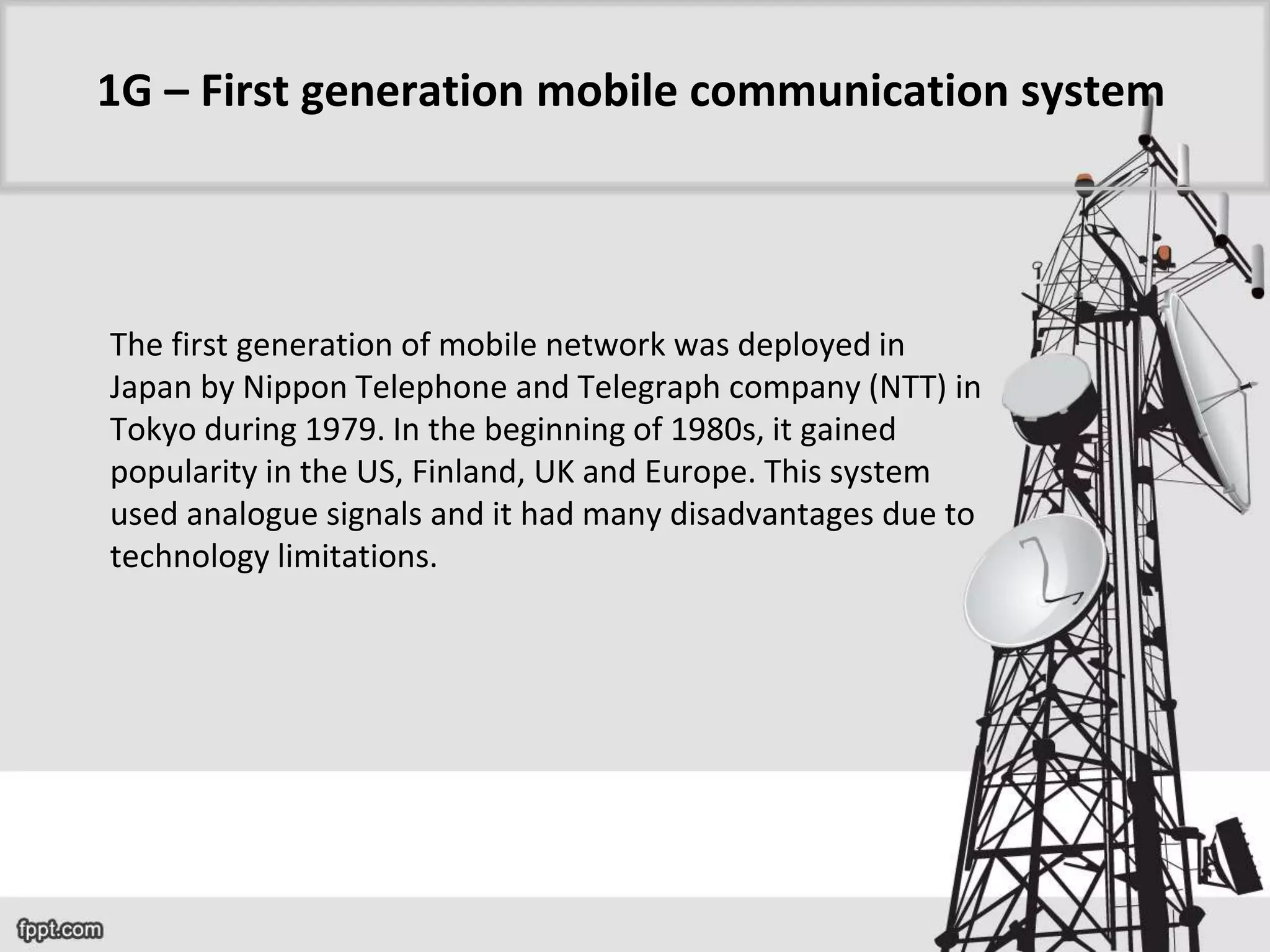 1G – First generation mobile communication system

The first generation of mobile network was deployed in Japan by Nippon Telephone and Telegraph company (NTT) in Tokyo during 1979. In the beginning of 1980s, it gained popularity in the US, Finland, UK and Europe. This system used analogue signals and it had many disadvantages due to technology limitations.

fppt.com